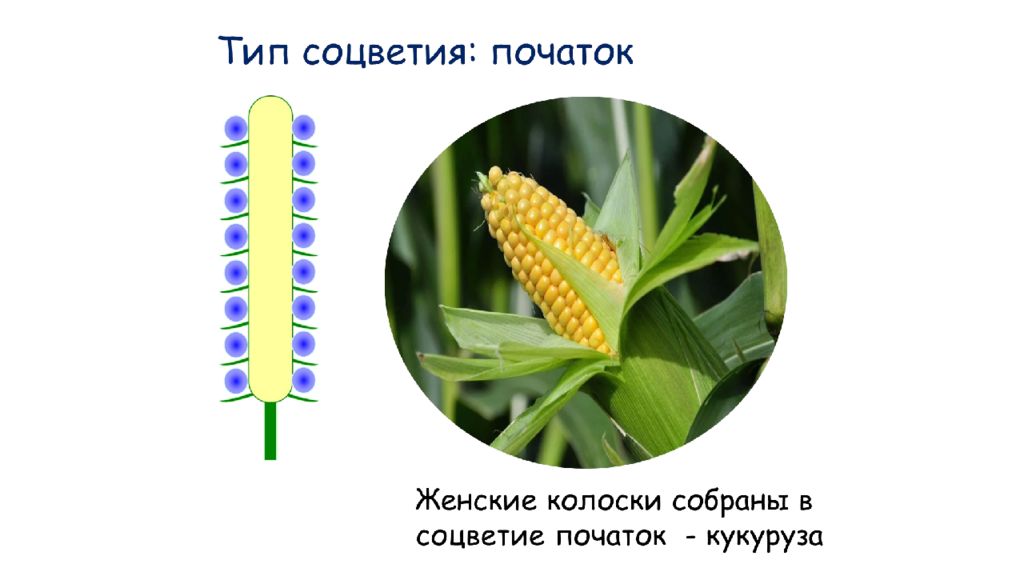 Тип соцветия: початок

Женские колоски собраны в соцветие початок - кукуруза